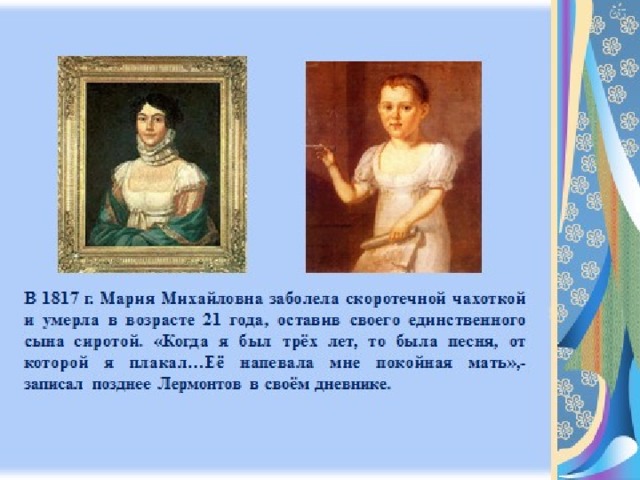 В 1817 г. Мария Михайловна заболела скоротечной чахоткой и умерла в возрасте 21 года, оставив своего единственного сына сиротой. «Когда я был трёх лет, то была песня, от которой я плакал…Её напевала мне покойная мать»,- записал позднее Лермонтов в своём дневнике.